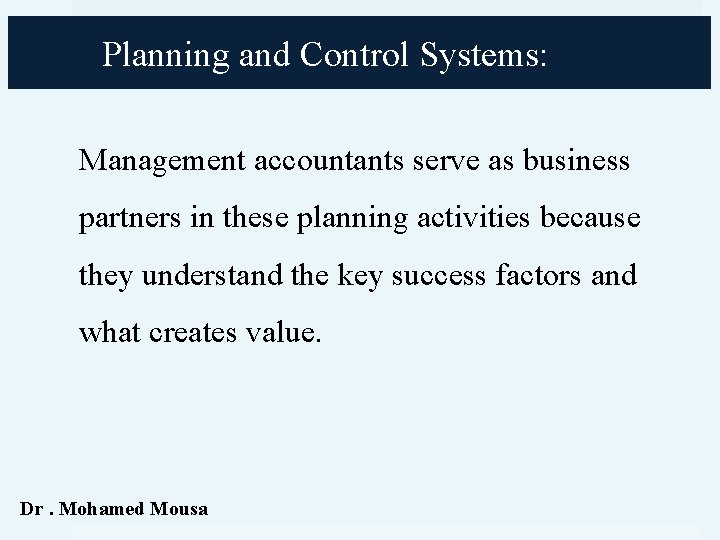 Planning and Control Systems:

Management accountants serve as business partners in these planning activities because they understand the key success factors and what creates value.

Dr . Mohamed Mousa